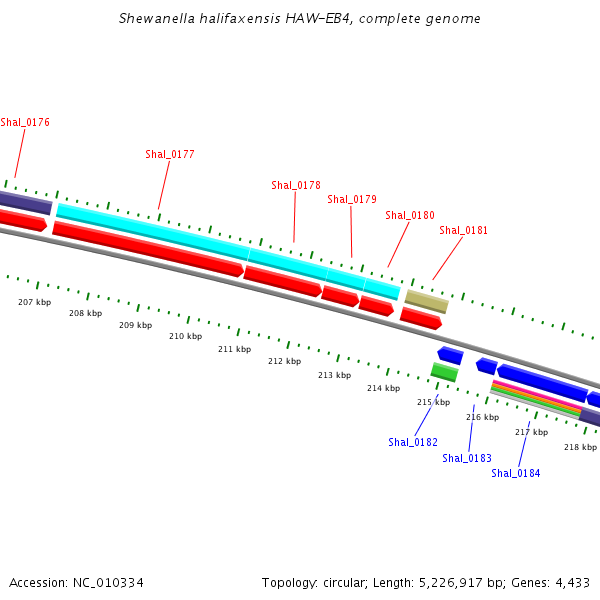 Shewanella halifaxensis HAW-EB4, complete genome

Shal_0176

Shal_0177

Shal_0178

Shal_0179

Shal_0180

Shal_0181

207 kbp

208 kbp

209 kbp

210 kbp

211 kbp

212 kbp

213 kbp

214 kbp

215 kbp

216 kbp

217 kbp

218 kbp

Shal_0182

Shal_0183

Shal_0184

Accession: NC_010334

Topology: circular; Length: 5,226,917 bp; Genes: 4,433